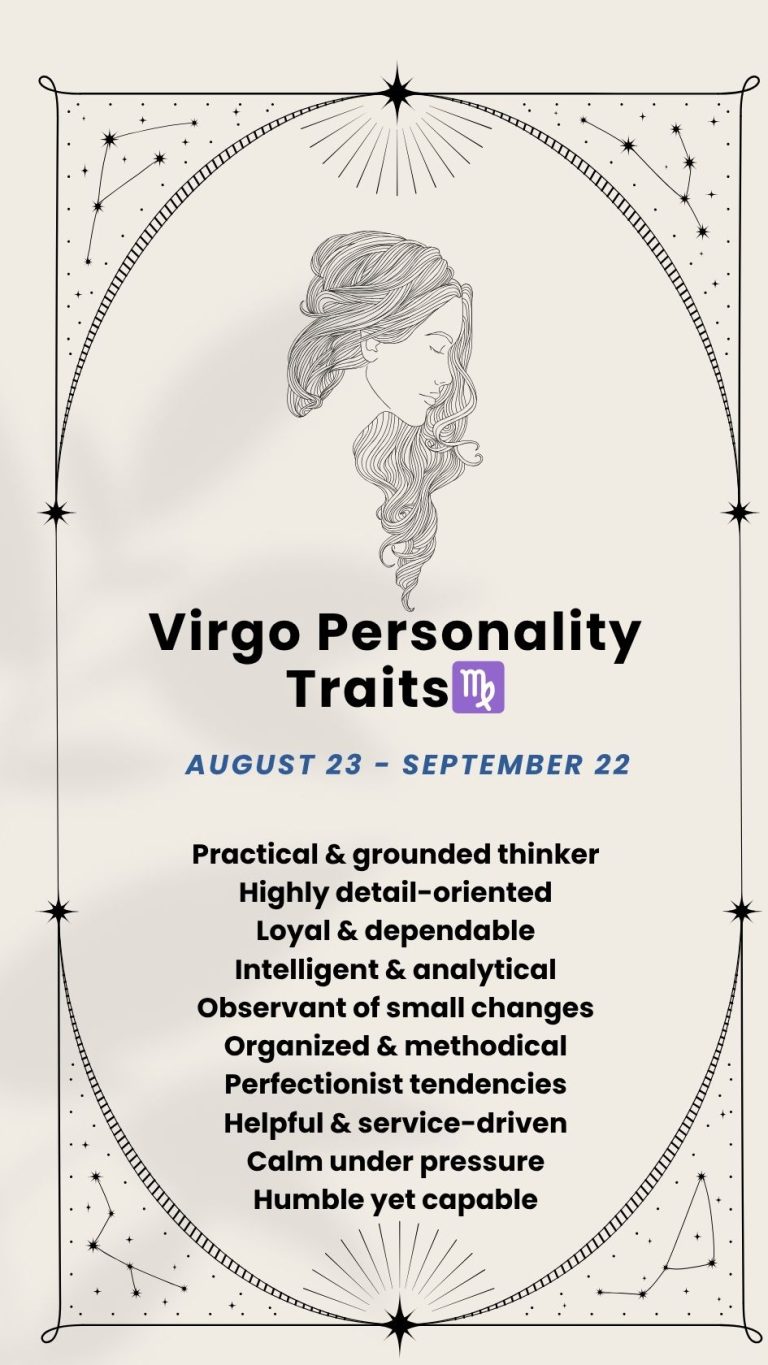 Virgo Personality Traits♍

AUGUST 23 - SEPTEMBER 22

Practical & grounded thinker
Highly detail-oriented
Loyal & dependable
Intelligent & analytical
Observant of small changes
Organized & methodical
Perfectionist tendencies
Helpful & service-driven
Calm under pressure
Humble yet capable